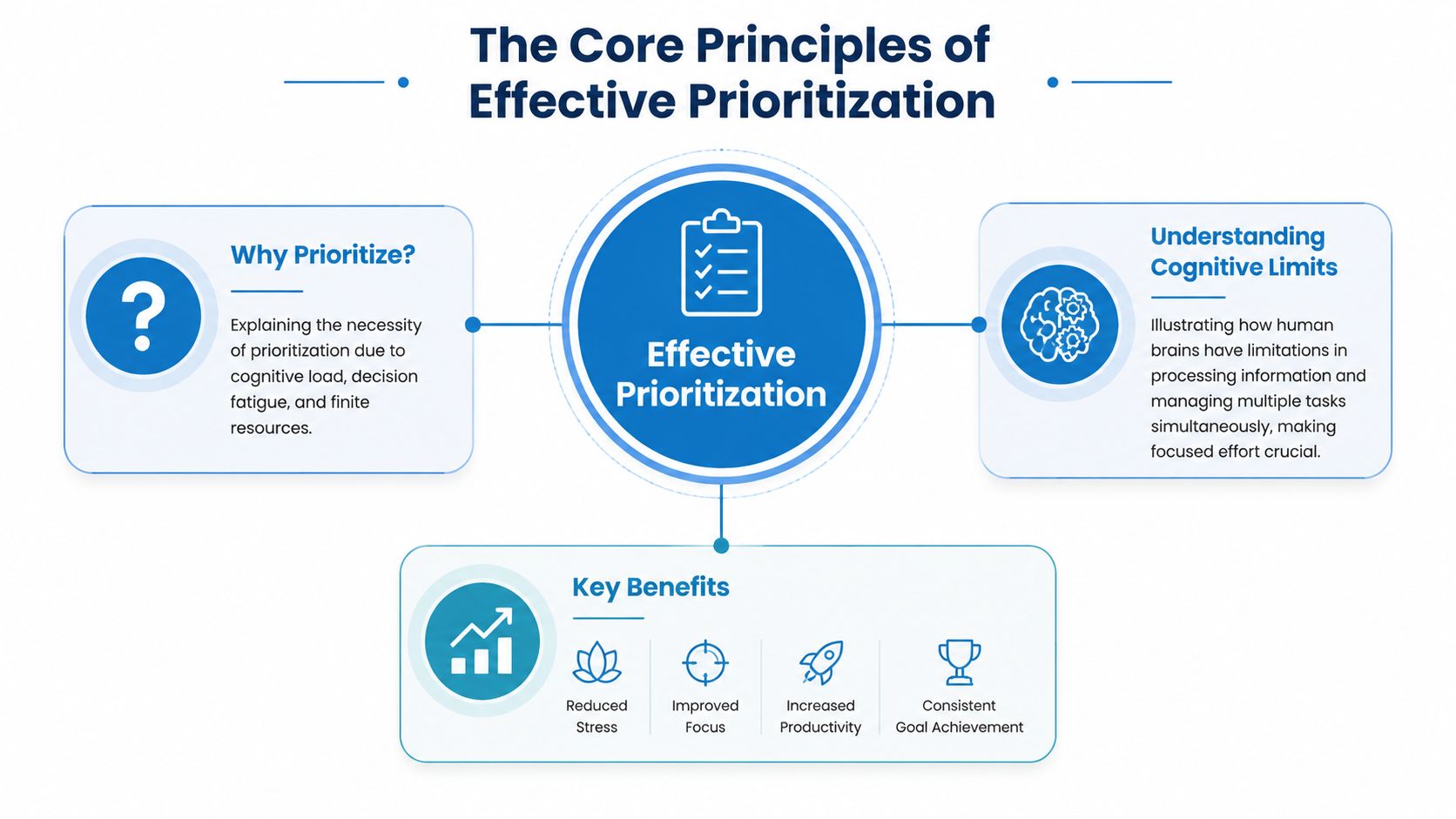 The Core Principles of Effective Prioritization

Why Prioritize?

Explaining the necessity of prioritization due to cognitive load, decision fatigue, and finite resources.

Effective Prioritization

Understanding Cognitive Limits

Illustrating how human brains have limitations in processing information and managing multiple tasks simultaneously, making focused effort crucial.

Key Benefits

Reduced Stress

Improved Focus

Increased Productivity

Consistent Goal Achievement